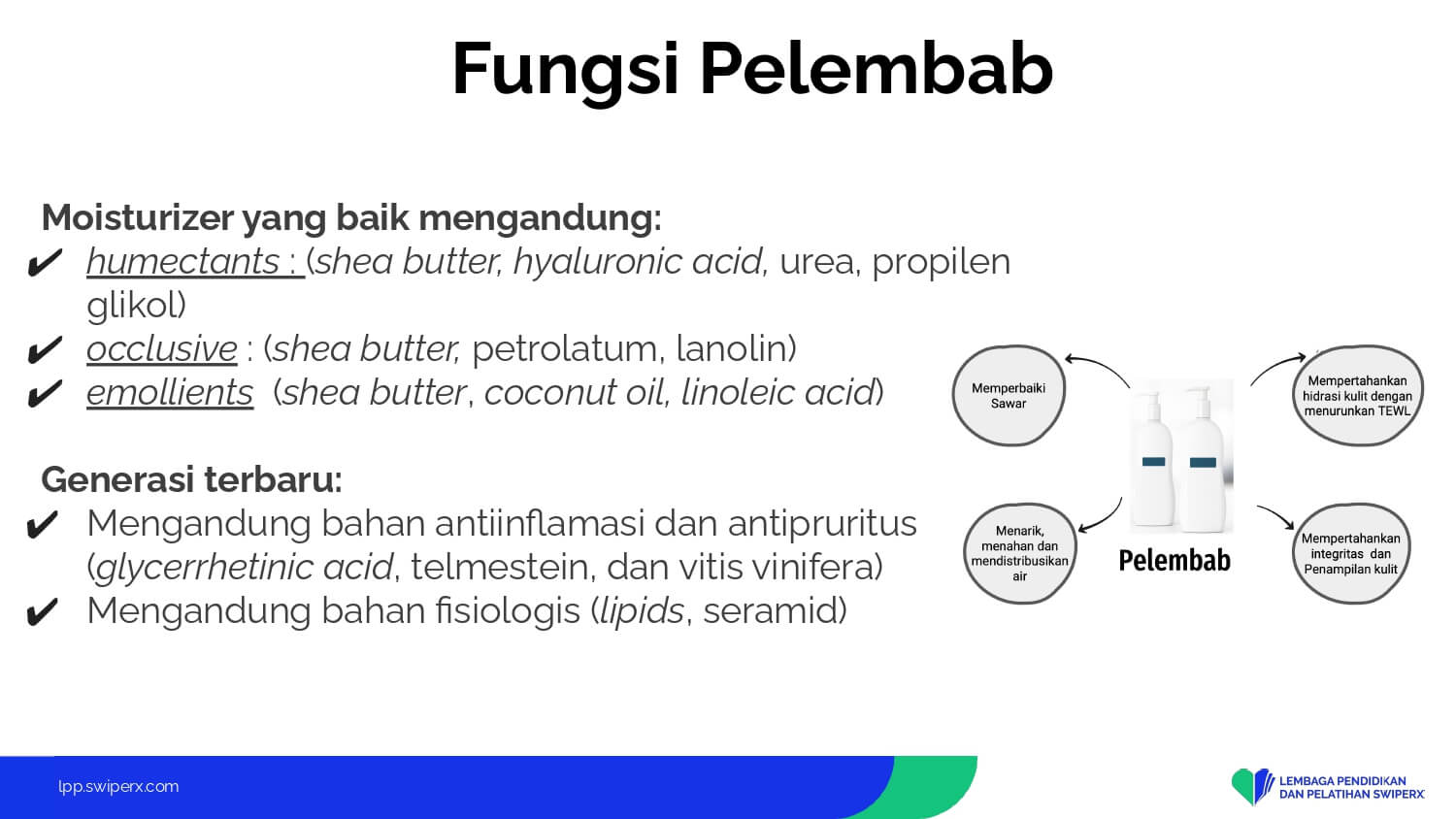 Fungsi Pelembab

Moisturizer yang baik mengandung:
✔ humectants : (shea butter, hyaluronic acid, urea, propilen glikol)
✔ occlusive : (shea butter, petrolatum, lanolin)
✔ emollients (shea butter, coconut oil, linoleic acid)

Generasi terbaru:
✔ Mengandung bahan antiinflamasi dan antipruritus (glycerrhetinic acid, telmestein, dan vitis vinifera)
✔ Mengandung bahan fisiologis (lipids, seramid)

Memperbaiki Sawar

Mempertahankan hidrasi kulit dengan menurunkan TEWL

Menarik, menahan dan mendistribusikan air

Pelembab

Mempertahankan integritas dan Penampilan kulit

lpp.swiperx.com

LEMBAGA PENDIDIKAN DAN PELATIHAN SWIPERX